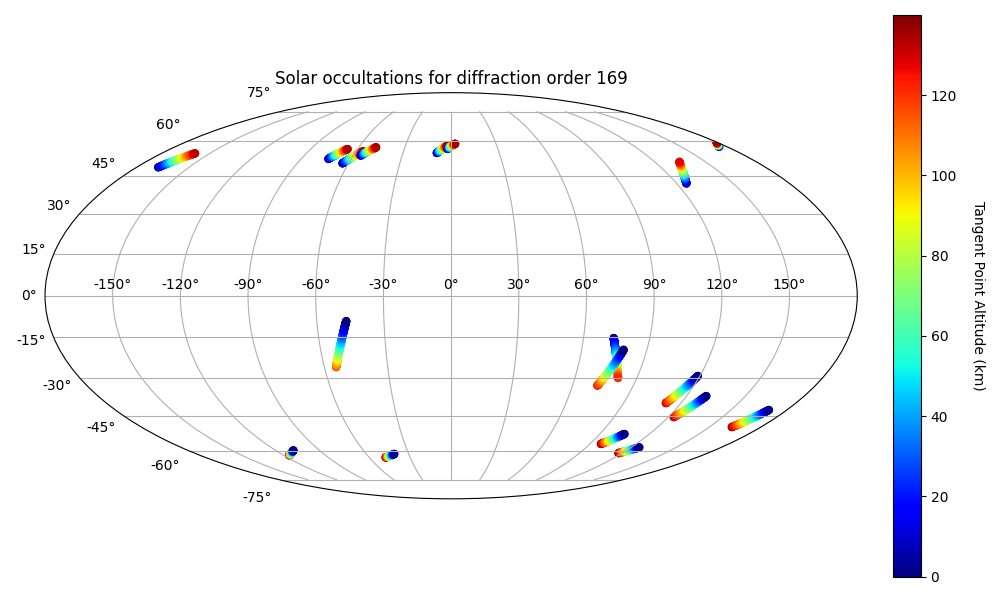 Solar occultations for diffraction order 169

75°
60°
45°
30°
15°
0°
-15°
-30°
-45°
-60°
-75°

-150°
-120°
-90°
-60°
-30°
0°
30°
60°
90°
120°
150°

120
100
80
60
40
20
0

Tangent Point Altitude (km)